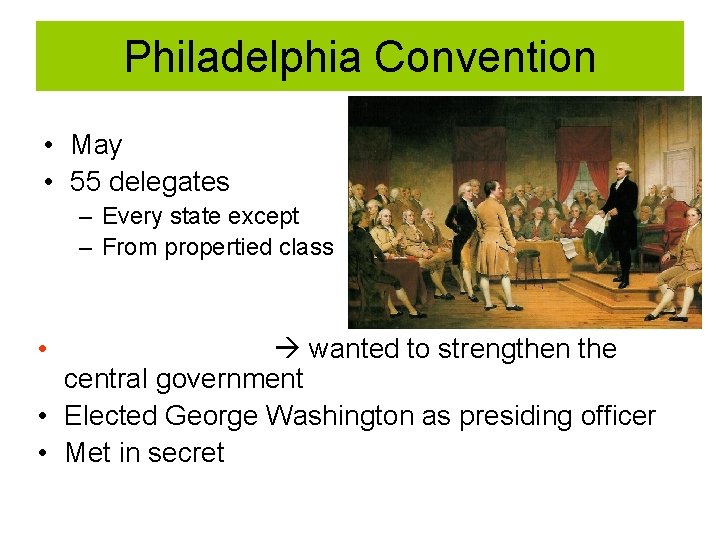 Philadelphia Convention

• May
• 55 delegates
– Every state except
– From propertied class

• → wanted to strengthen the central government
• Elected George Washington as presiding officer
• Met in secret